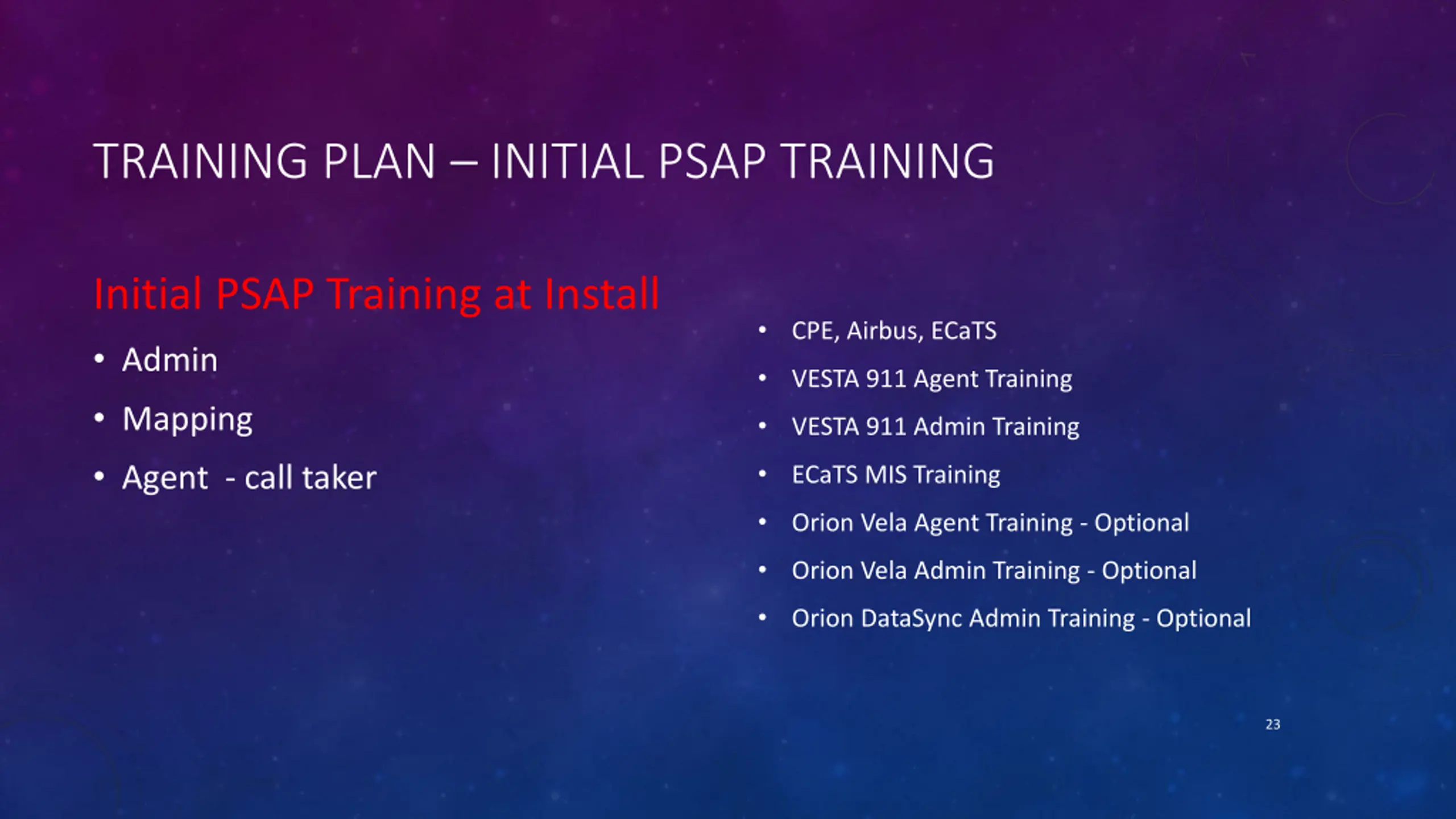 TRAINING PLAN – INITIAL PSAP TRAINING

Initial PSAP Training at Install

• Admin
• Mapping
• Agent - call taker

• CPE, Airbus, ECaTS
• VESTA 911 Agent Training
• VESTA 911 Admin Training
• ECaTS MIS Training
• Orion Vela Agent Training - Optional
• Orion Vela Admin Training - Optional
• Orion DataSync Admin Training - Optional

23